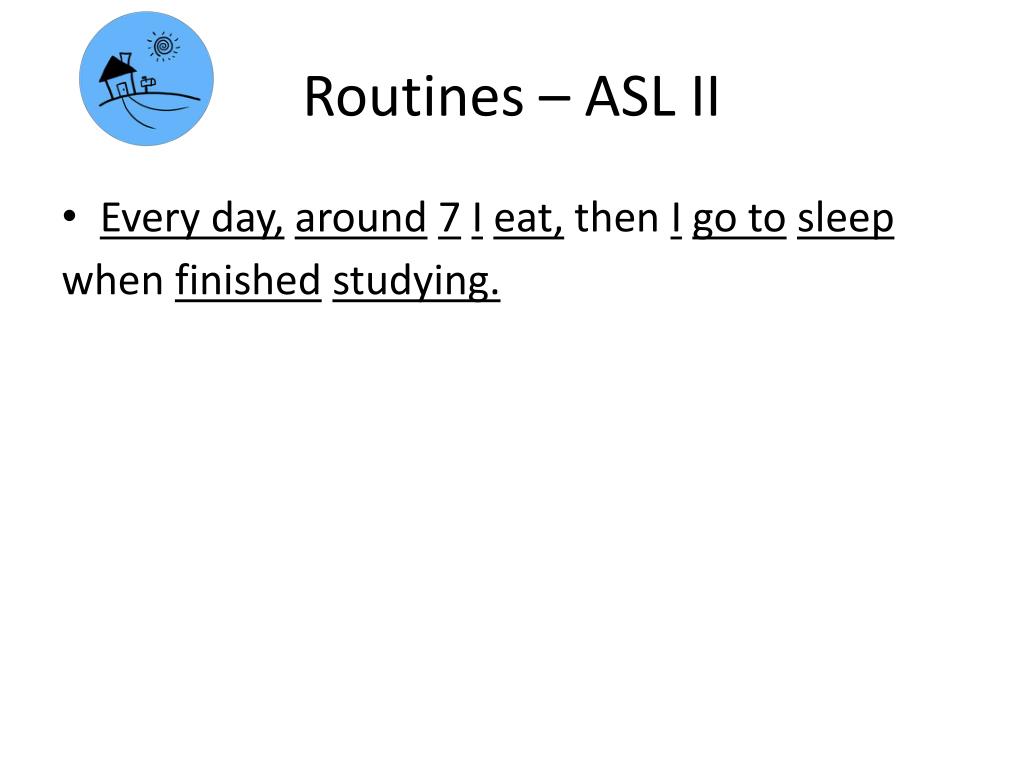 Routines – ASL II

• Every day, around 7 I eat, then I go to sleep when finished studying.